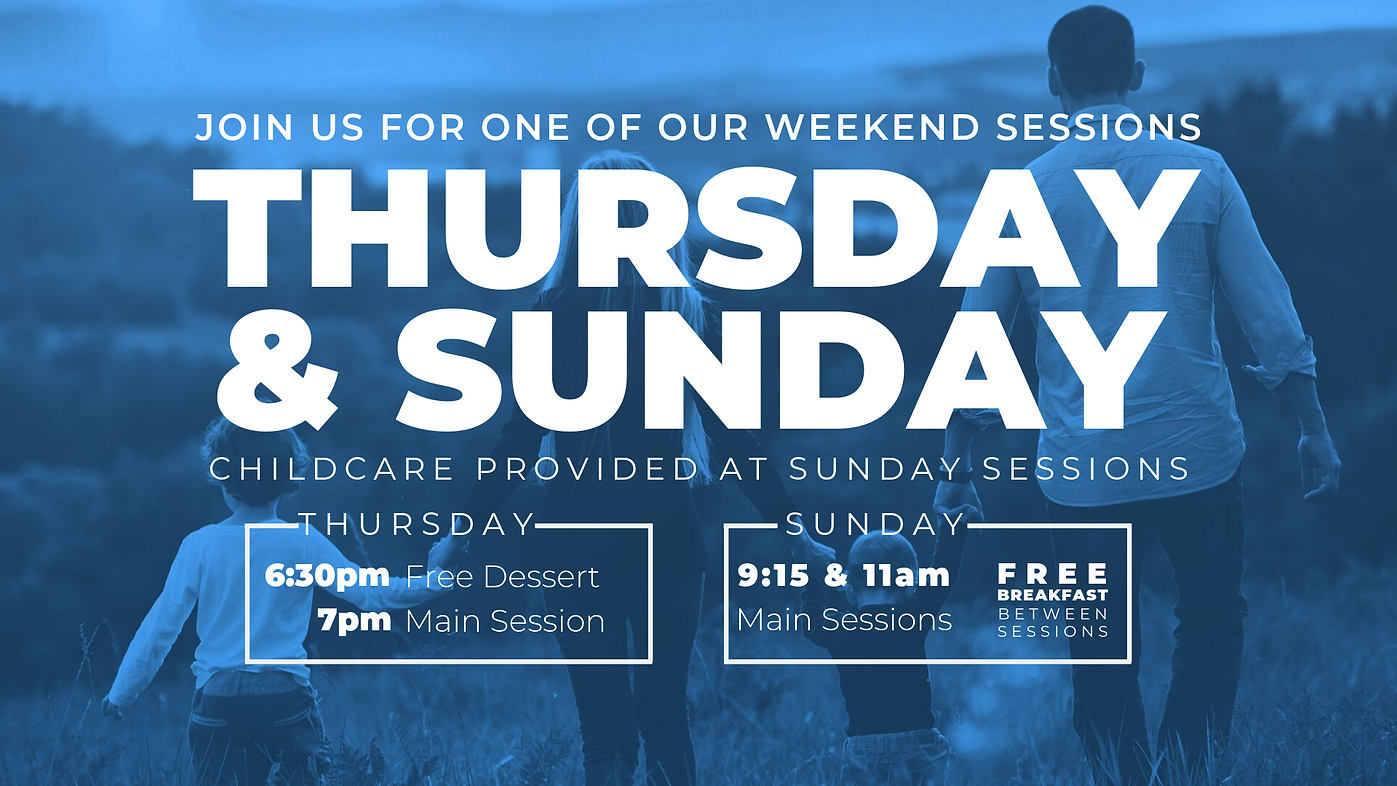 JOIN US FOR ONE OF OUR WEEKEND SESSIONS

THURSDAY & SUNDAY

CHILDCARE PROVIDED AT SUNDAY SESSIONS

THURSDAY

6:30pm Free Dessert
7pm Main Session

SUNDAY

9:15 & 11am
Main Sessions

FREE
BREAKFAST
BETWEEN
SESSIONS